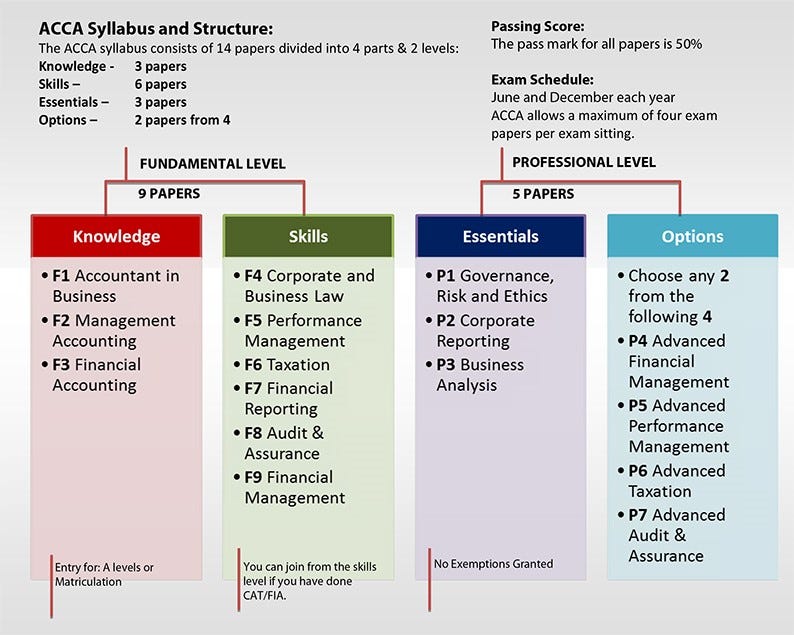 ACCA Syllabus and Structure:
The ACCA syllabus consists of 14 papers divided into 4 parts & 2 levels:
Knowledge - 3 papers
Skills – 6 papers
Essentials – 3 papers
Options – 2 papers from 4

Passing Score:
The pass mark for all papers is 50%

Exam Schedule:
June and December each year
ACCA allows a maximum of four exam papers per exam sitting.

FUNDAMENTAL LEVEL
9 PAPERS

PROFESSIONAL LEVEL
5 PAPERS

Knowledge
• F1 Accountant in Business
• F2 Management Accounting
• F3 Financial Accounting

Entry for: A levels or Matriculation

Skills
• F4 Corporate and Business Law
• F5 Performance Management
• F6 Taxation
• F7 Financial Reporting
• F8 Audit & Assurance
• F9 Financial Management

You can join from the skills level if you have done CAT/FIA.

Essentials
• P1 Governance, Risk and Ethics
• P2 Corporate Reporting
• P3 Business Analysis

No Exemptions Granted

Options
• Choose any 2 from the following 4
• P4 Advanced Financial Management
• P5 Advanced Performance Management
• P6 Advanced Taxation
• P7 Advanced Audit & Assurance